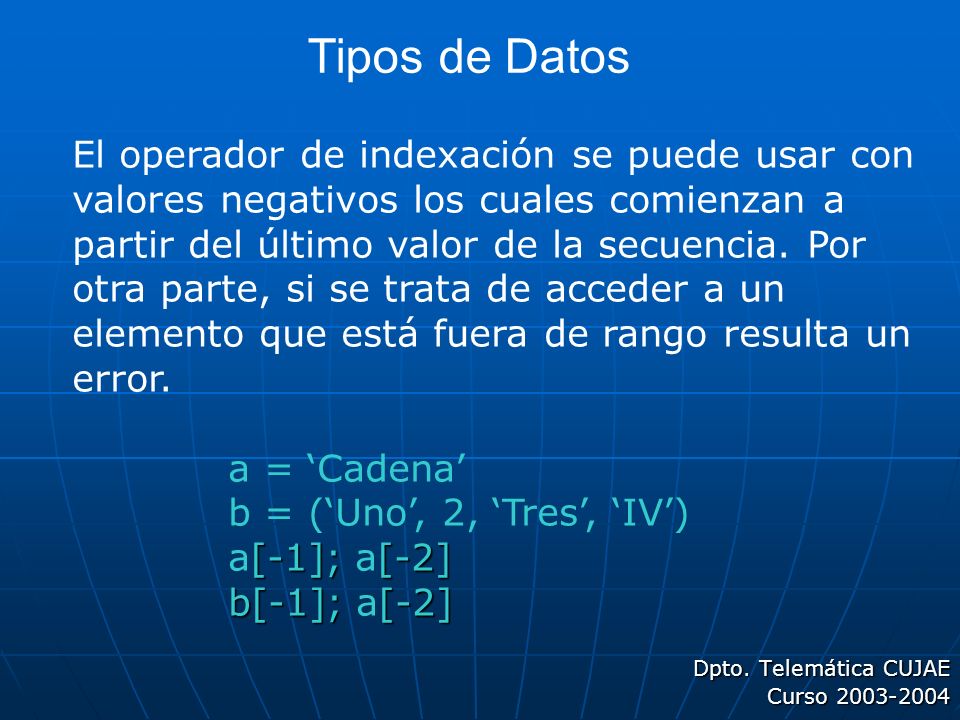 Tipos de Datos

El operador de indexación se puede usar con valores negativos los cuales comienzan a partir del último valor de la secuencia. Por otra parte, si se trata de acceder a un elemento que está fuera de rango resulta un error.

a = ‘Cadena’
b = (‘Uno’, 2, ‘Tres’, ‘IV’)
a[-1]; a[-2]
b[-1]; a[-2]

Dpto. Telemática CUJAE
Curso 2003-2004